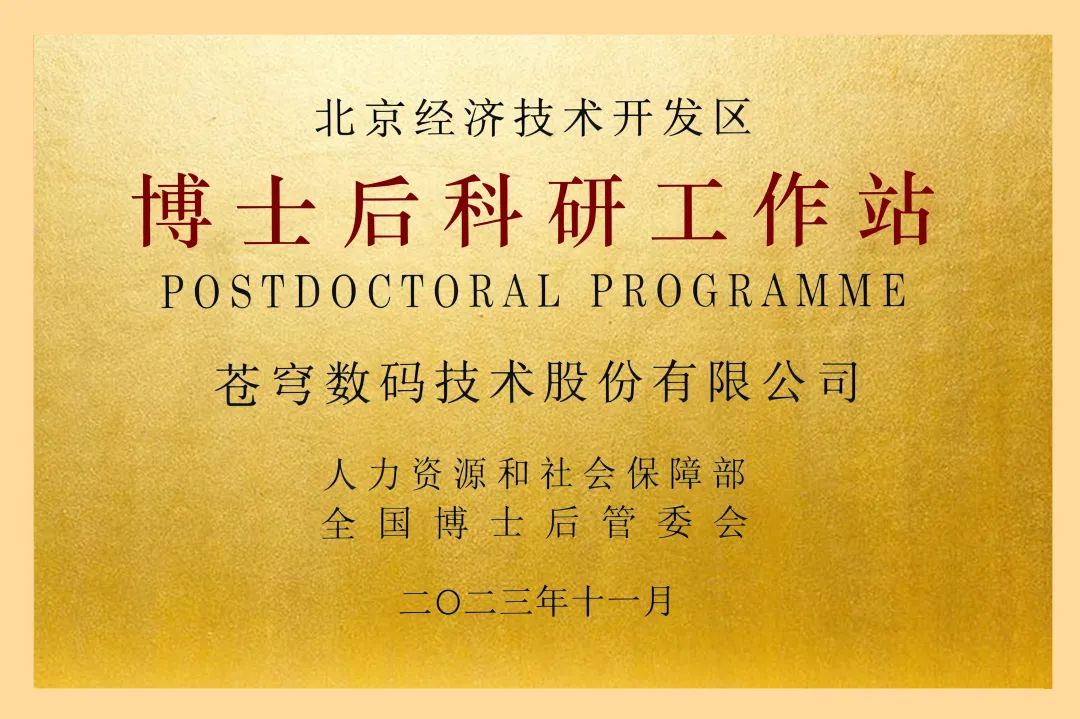 北京经济技术开发区

博士后科研工作站

POSTDOCTORAL PROGRAMME

苍穹数码技术股份有限公司

人力资源和社会保障部
全国博士后管委会

二〇二三年十一月